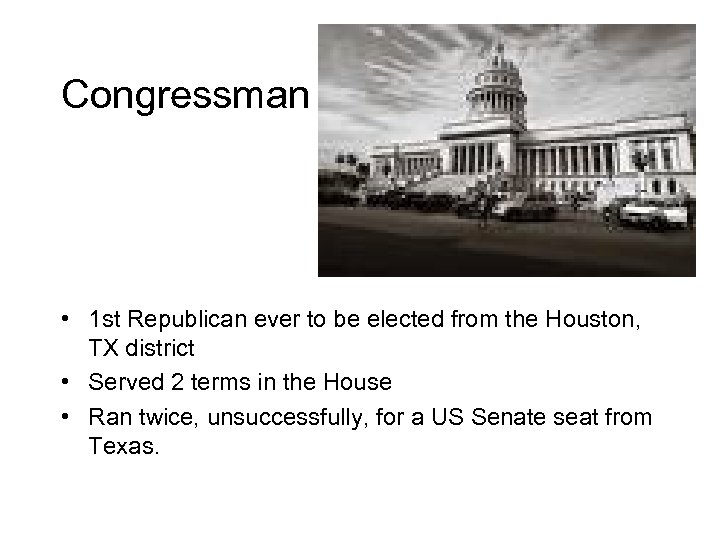 Congressman

• 1st Republican ever to be elected from the Houston, TX district
• Served 2 terms in the House
• Ran twice, unsuccessfully, for a US Senate seat from Texas.